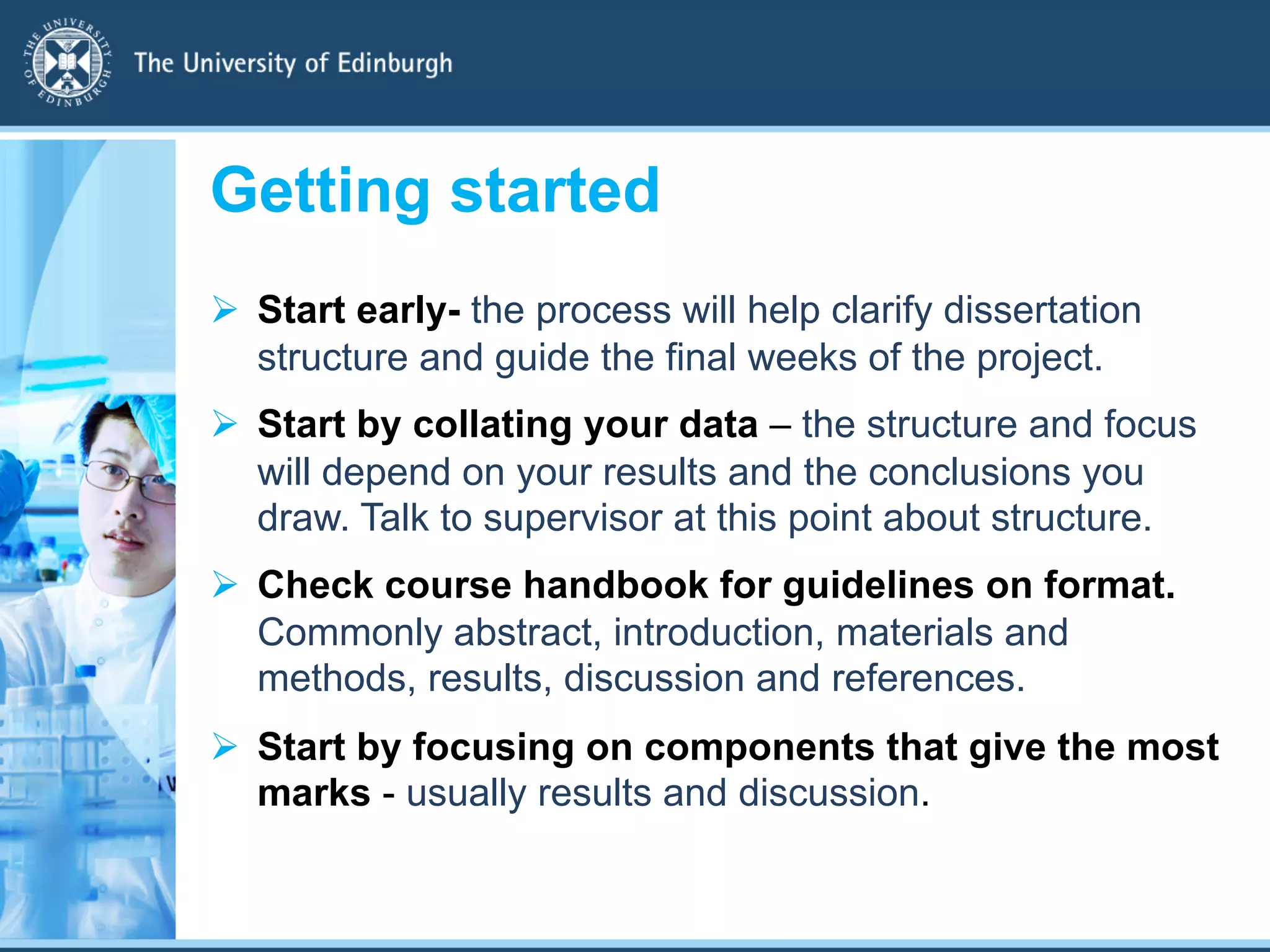 THE UNIVERSITY OF EDINBURGH

The University of Edinburgh

Getting started

➢ Start early- the process will help clarify dissertation structure and guide the final weeks of the project.

➢ Start by collating your data – the structure and focus will depend on your results and the conclusions you draw. Talk to supervisor at this point about structure.

➢ Check course handbook for guidelines on format. Commonly abstract, introduction, materials and methods, results, discussion and references.

➢ Start by focusing on components that give the most marks - usually results and discussion.